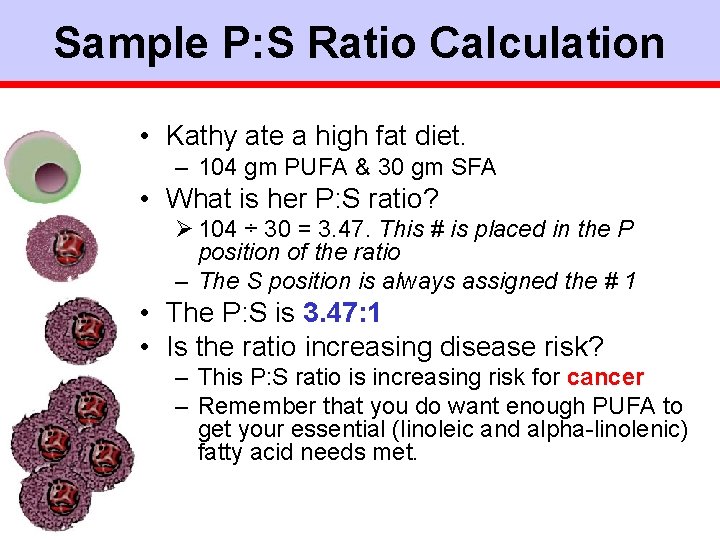 Sample P:S Ratio Calculation

• Kathy ate a high fat diet.
– 104 gm PUFA & 30 gm SFA
• What is her P:S ratio?
➢ 104 ÷ 30 = 3.47. This # is placed in the P position of the ratio
– The S position is always assigned the # 1
• The P:S is 3.47:1
• Is the ratio increasing disease risk?
– This P:S ratio is increasing risk for cancer
– Remember that you do want enough PUFA to get your essential (linoleic and alpha-linolenic) fatty acid needs met.